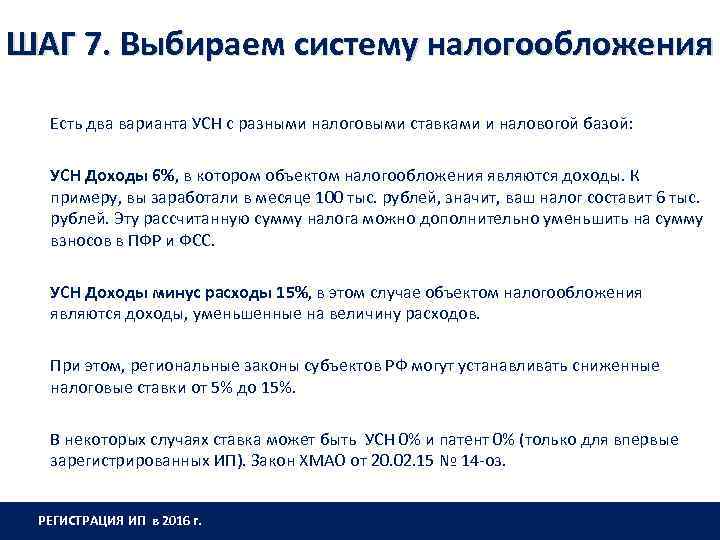 ШАГ 7. Выбираем систему налогообложения

Есть два варианта УСН с разными налоговыми ставками и наловогой базой:

УСН Доходы 6%, в котором объектом налогообложения являются доходы. К примеру, вы заработали в месяце 100 тыс. рублей, значит, ваш налог составит 6 тыс. рублей. Эту рассчитанную сумму налога можно дополнительно уменьшить на сумму взносов в ПФР и ФСС.

УСН Доходы минус расходы 15%, в этом случае объектом налогообложения являются доходы, уменьшенные на величину расходов.

При этом, региональные законы субъектов РФ могут устанавливать сниженные налоговые ставки от 5% до 15%.

В некоторых случаях ставка может быть УСН 0% и патент 0% (только для впервые зарегистрированных ИП). Закон ХМАО от 20.02.15 № 14-оз.

РЕГИСТРАЦИЯ ИП в 2016 г.